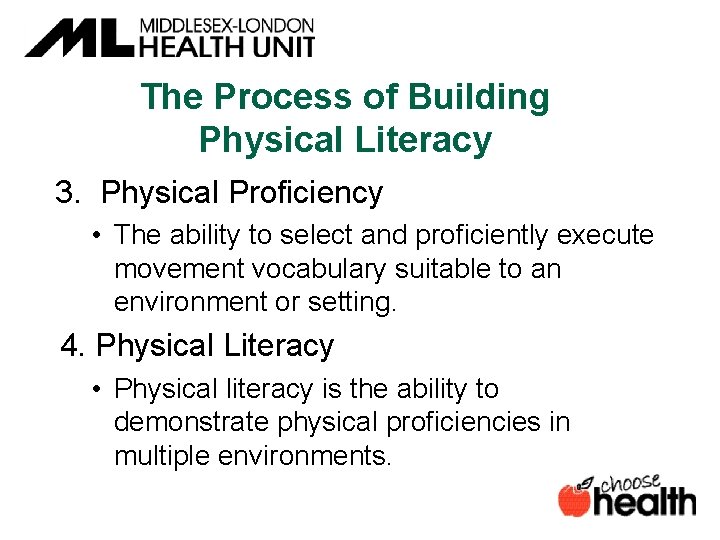 ML MIDDLESEX-LONDON HEALTH UNIT

The Process of Building Physical Literacy

3. Physical Proficiency

• The ability to select and proficiently execute movement vocabulary suitable to an environment or setting.

4. Physical Literacy

• Physical literacy is the ability to demonstrate physical proficiencies in multiple environments.

choose health